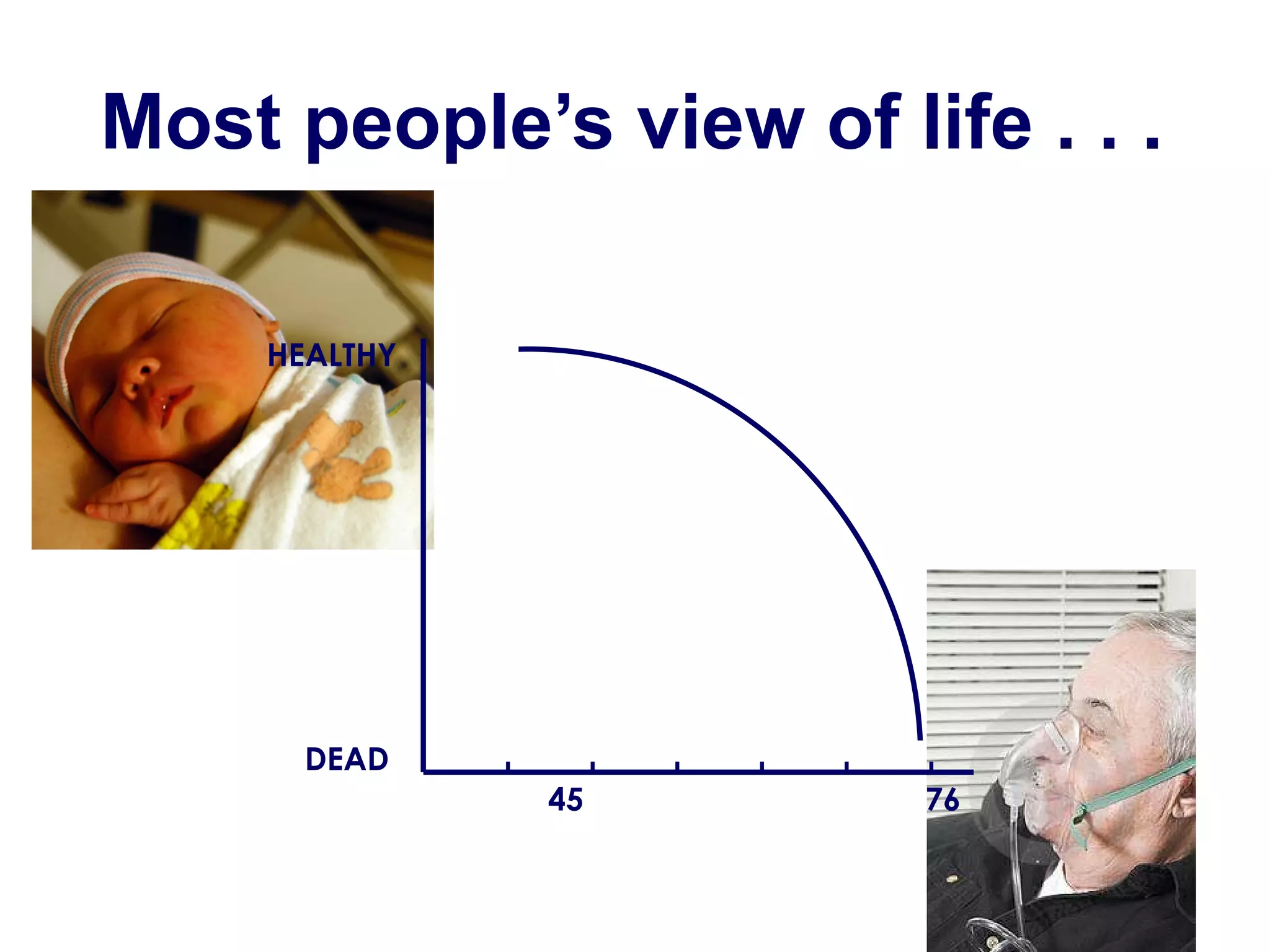 Most people's view of life . . .

HEALTHY

DEAD

45

76